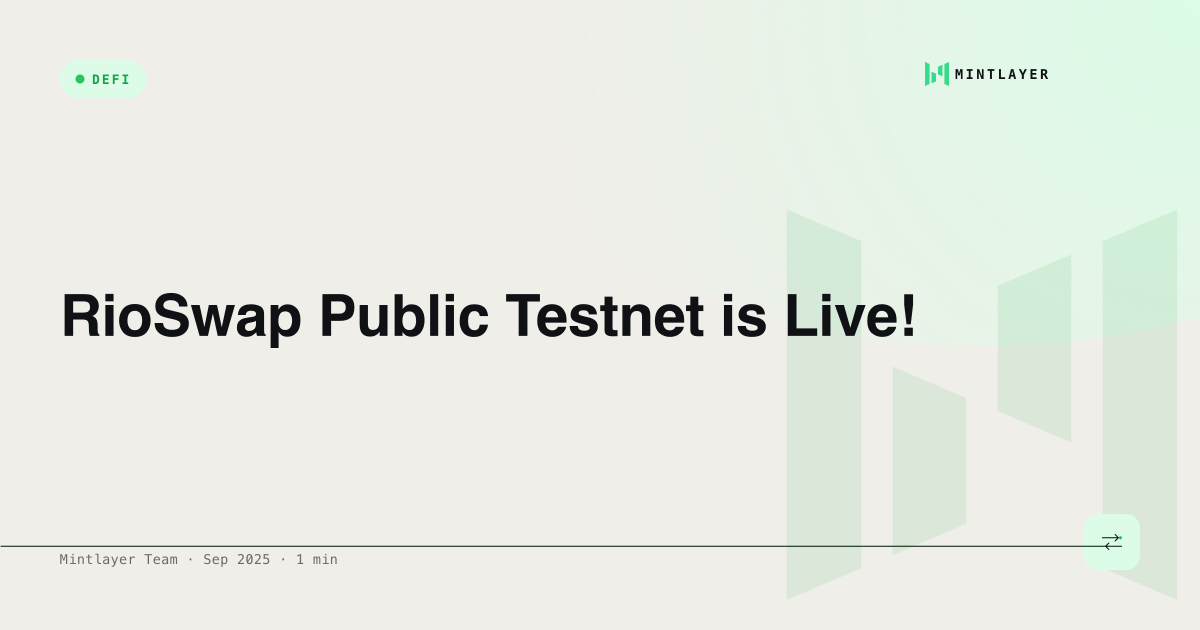 DEFI

MINTLAYER

RioSwap Public Testnet is Live!

Mintlayer Team · Sep 2025 · 1 min